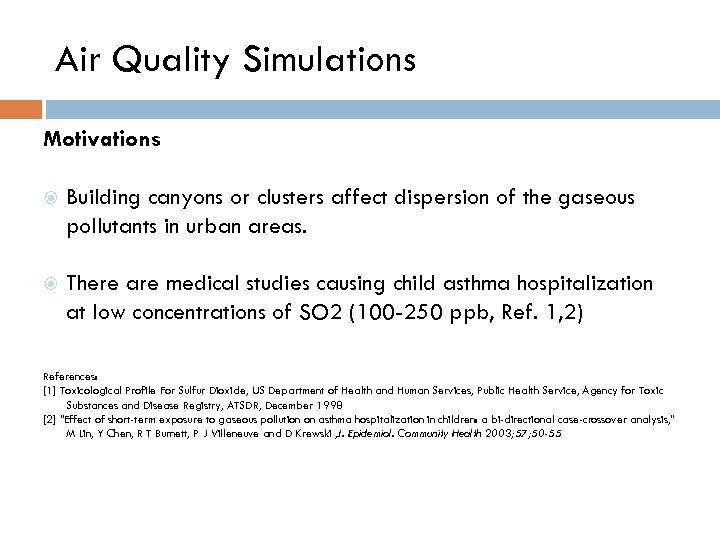 Air Quality Simulations

Motivations

Building canyons or clusters affect dispersion of the gaseous pollutants in urban areas.

There are medical studies causing child asthma hospitalization at low concentrations of SO2 (100-250 ppb, Ref. 1,2)

References:
[1] Toxicological Profile For Sulfur Dioxide, US Department of Health and Human Services, Public Health Service, Agency for Toxic Substances and Disease Registry, ATSDR, December 1998
[2] "Effect of short-term exposure to gaseous pollution on asthma hospitalization in children: a bi-directional case-crossover analysis," M Lin, Y Chen, R T Burnett, P J Villeneuve and D Krewski ,J. Epidemiol. Community Health 2003;57;50-55